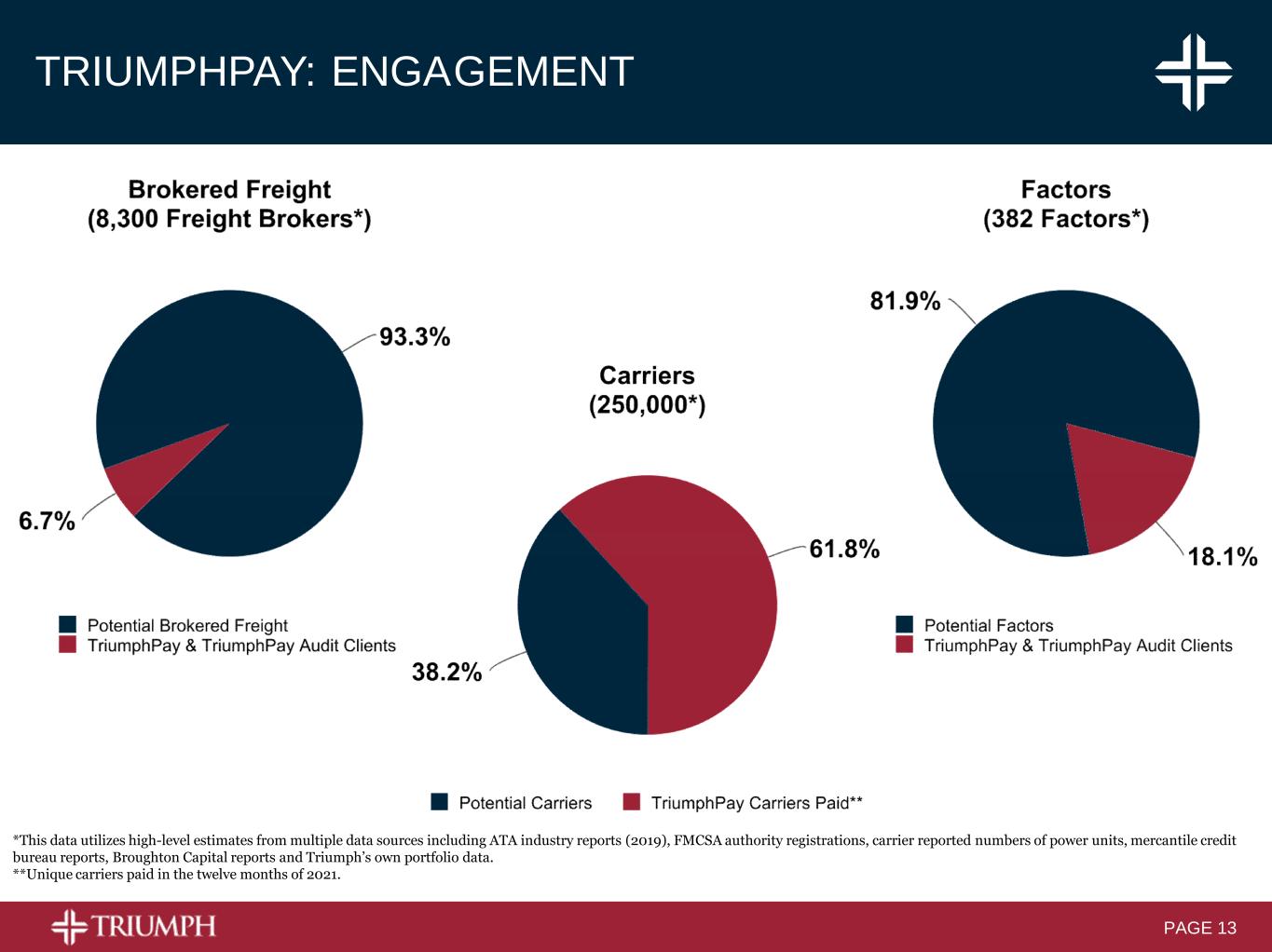 TRIUMPHPAY: ENGAGEMENT

Brokered Freight
(8,300 Freight Brokers*)

93.3%

6.7%

Potential Brokered Freight
TriumphPay & TriumphPay Audit Clients

Carriers
(250,000*)

61.8%

38.2%

Potential Carriers TriumphPay Carriers Paid**

Factors
(382 Factors*)

81.9%

18.1%

Potential Factors
TriumphPay & TriumphPay Audit Clients

*This data utilizes high-level estimates from multiple data sources including ATA industry reports (2019), FMCSA authority registrations, carrier reported numbers of power units, mercantile credit bureau reports, Broughton Capital reports and Triumph's own portfolio data.
**Unique carriers paid in the twelve months of 2021.

TRIUMPH

PAGE 13